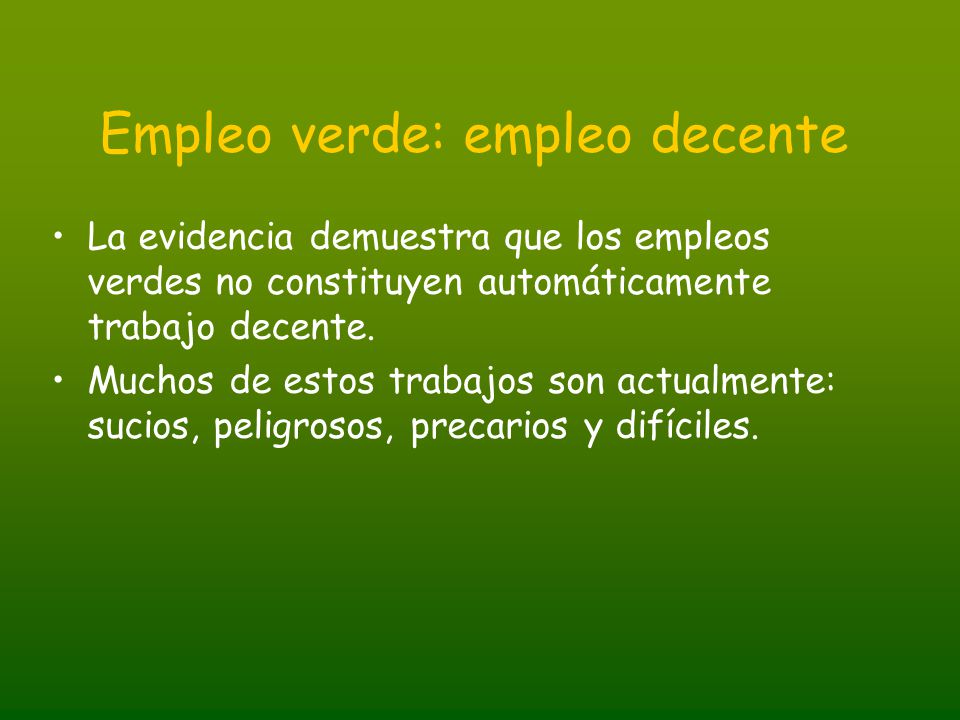 Empleo verde: empleo decente

• La evidencia demuestra que los empleos verdes no constituyen automáticamente trabajo decente.
• Muchos de estos trabajos son actualmente: sucios, peligrosos, precarios y difíciles.